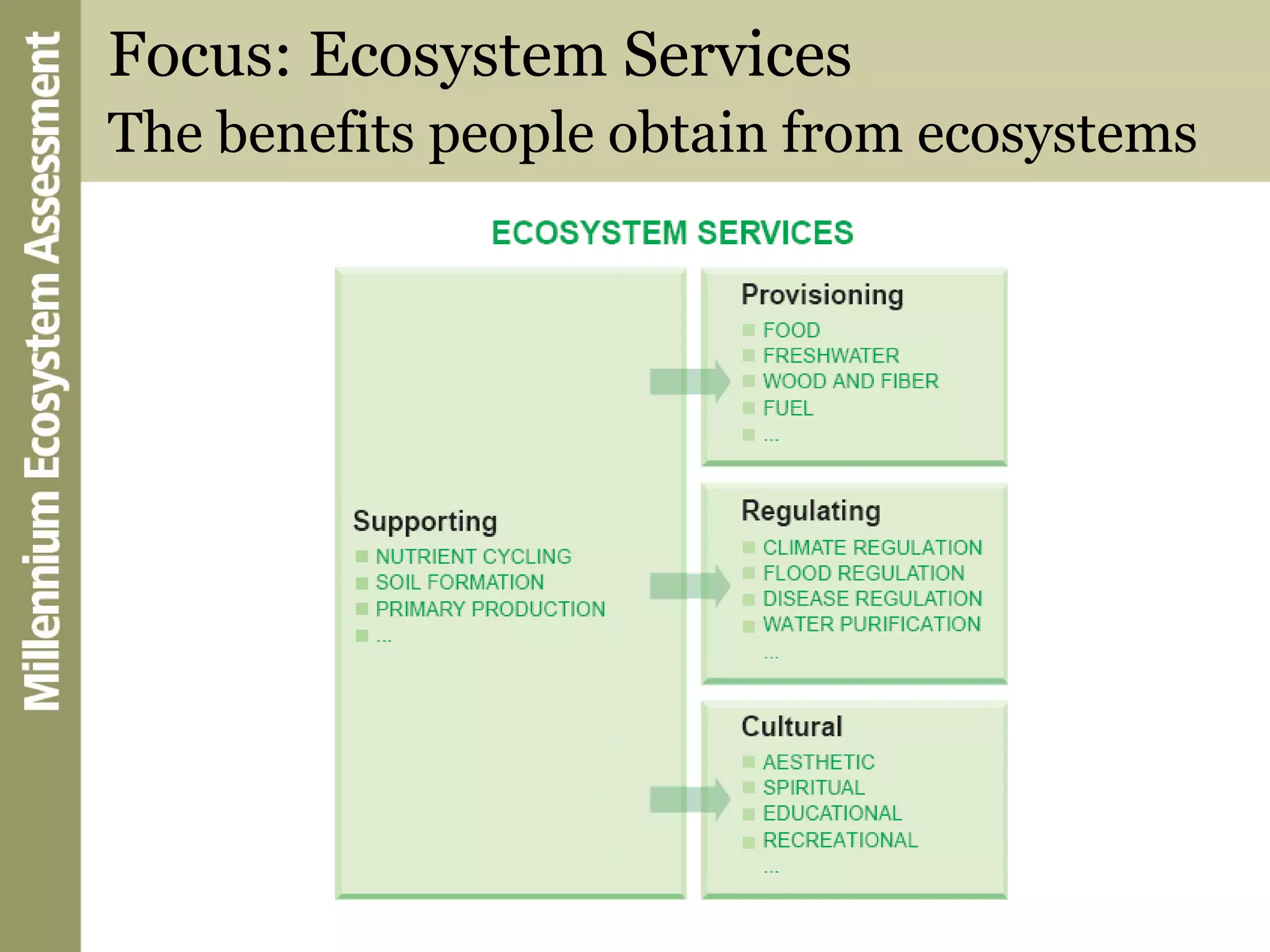 Millennium Ecosystem Assessment

Focus: Ecosystem Services
The benefits people obtain from ecosystems

ECOSYSTEM SERVICES

Supporting
NUTRIENT CYCLING
SOIL FORMATION
PRIMARY PRODUCTION
...

Provisioning
FOOD
FRESHWATER
WOOD AND FIBER
FUEL
...

Regulating
CLIMATE REGULATION
FLOOD REGULATION
DISEASE REGULATION
WATER PURIFICATION
...

Cultural
AESTHETIC
SPIRITUAL
EDUCATIONAL
RECREATIONAL
...